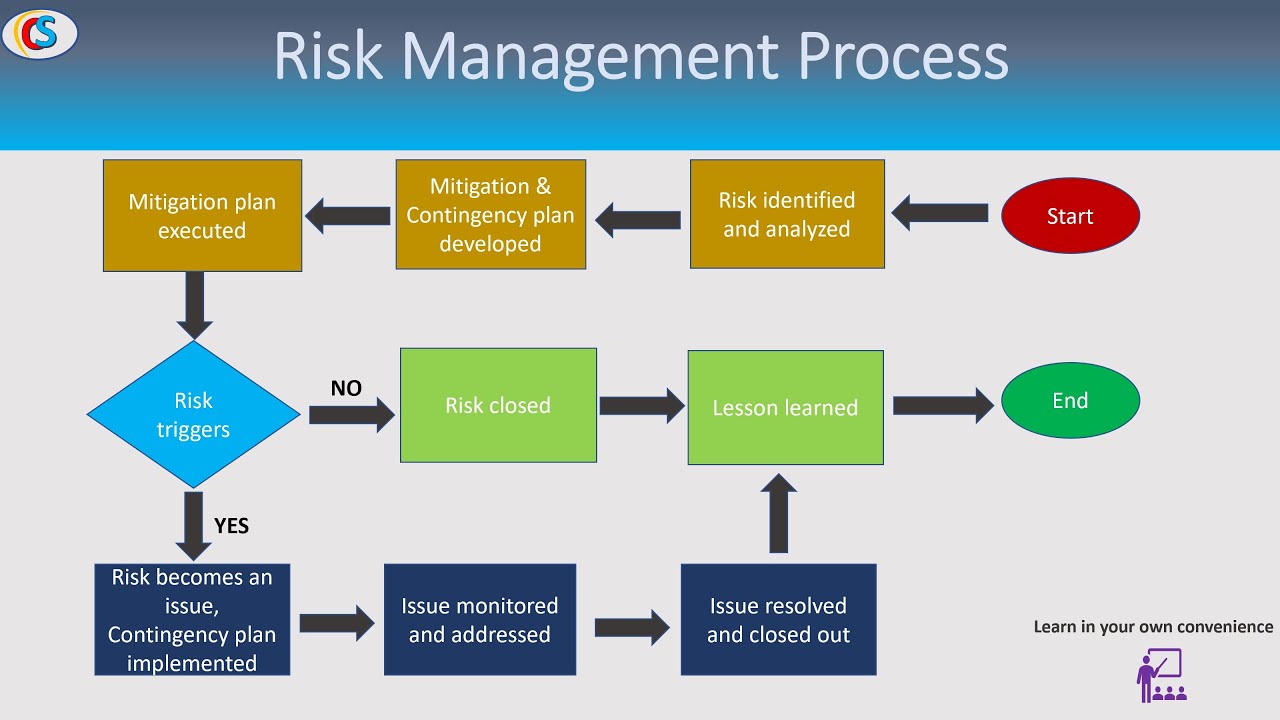 CS

Risk Management Process

Start

Risk identified and analyzed

Mitigation & Contingency plan developed

Mitigation plan executed

Risk triggers

NO

Risk closed

Lesson learned

End

YES

Risk becomes an issue, Contingency plan implemented

Issue monitored and addressed

Issue resolved and closed out

Learn in your own convenience